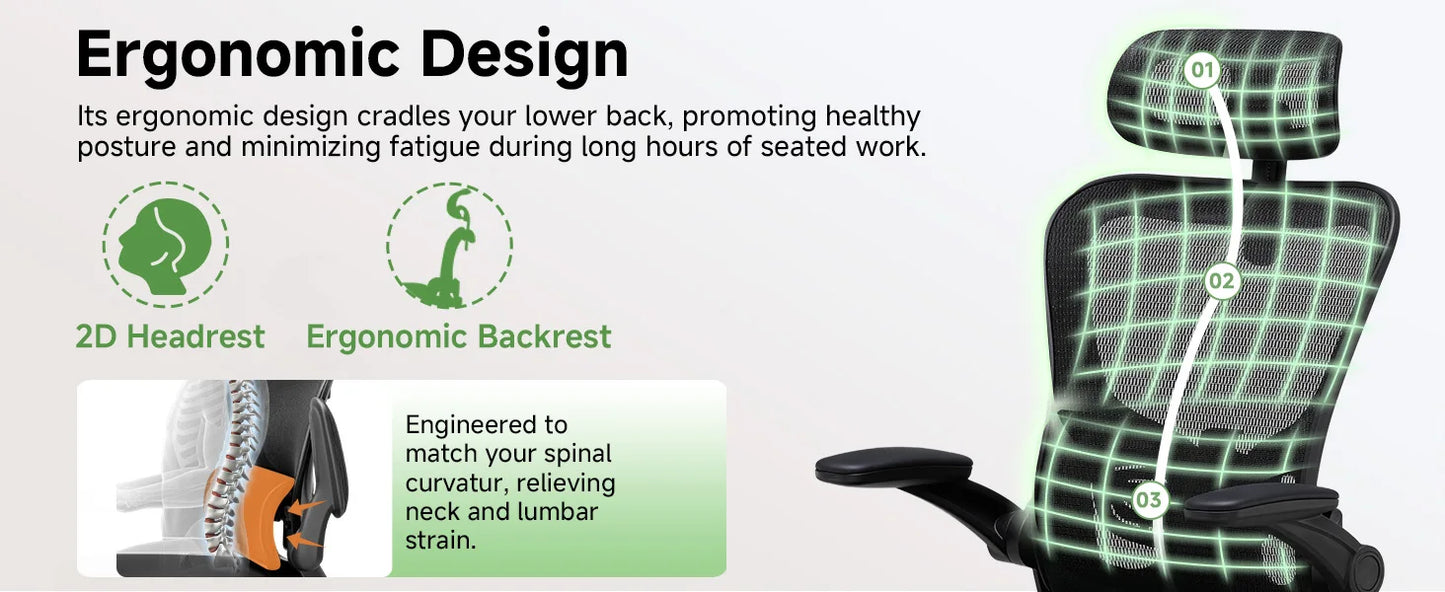 Ergonomic Design

Its ergonomic design cradles your lower back, promoting healthy posture and minimizing fatigue during long hours of seated work.

2D Headrest

Ergonomic Backrest

Engineered to match your spinal curvatur, relieving neck and lumbar strain.

01

02

03